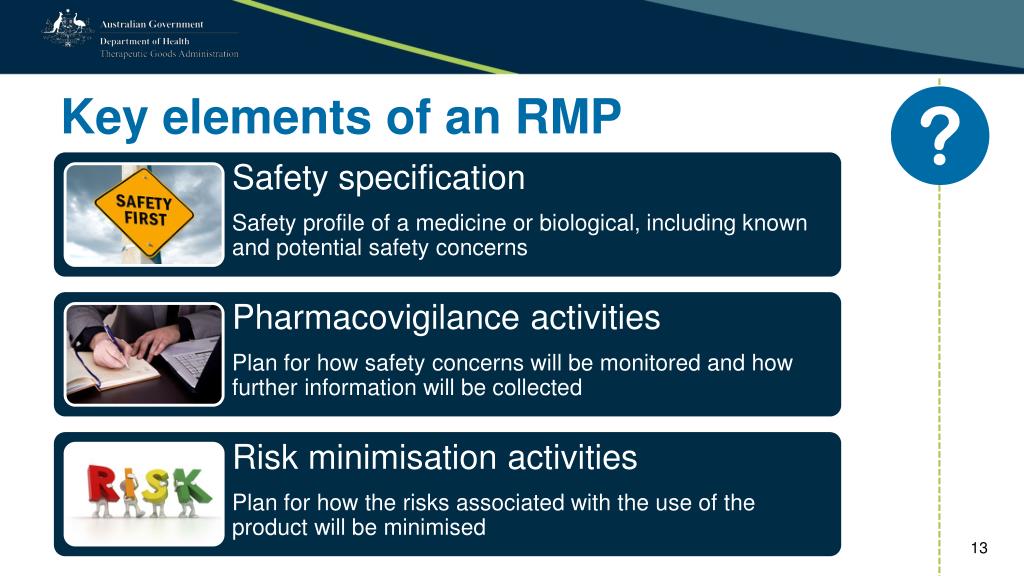 Australian Government
Department of Health
Therapeutic Goods Administration

Key elements of an RMP

?

SAFETY FIRST

Safety specification
Safety profile of a medicine or biological, including known and potential safety concerns

Pharmacovigilance activities
Plan for how safety concerns will be monitored and how further information will be collected

RISK

Risk minimisation activities
Plan for how the risks associated with the use of the product will be minimised

13